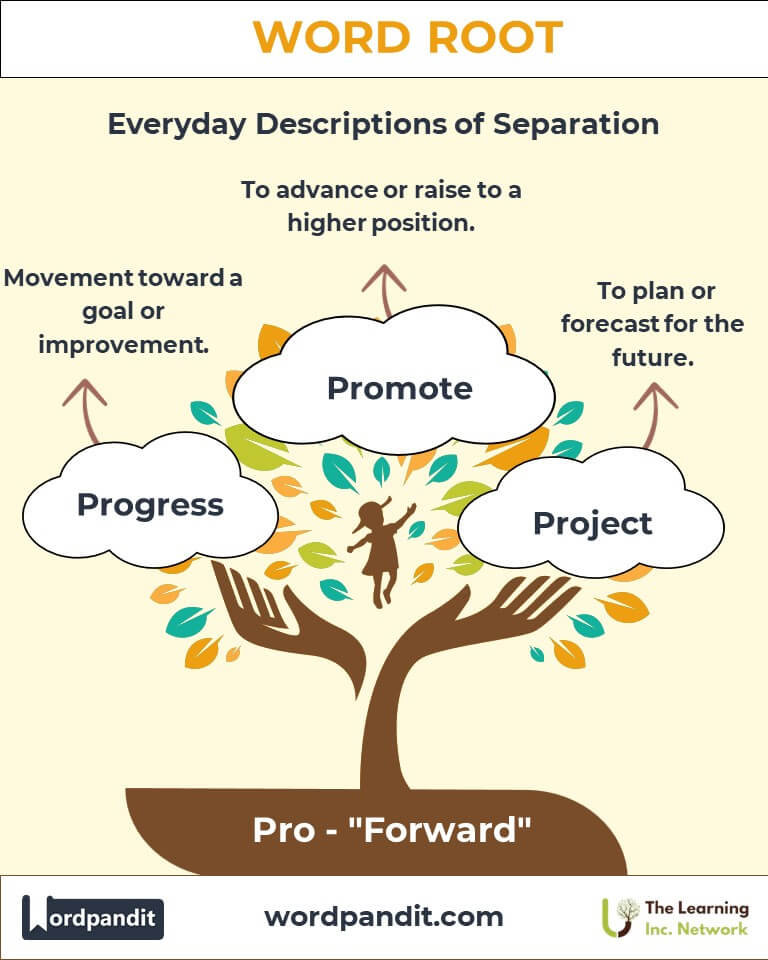 WORD ROOT

Everyday Descriptions of Separation

To advance or raise to a higher position.

Movement toward a goal or improvement.

To plan or forecast for the future.

Promote

Progress

Project

Pro - "Forward"

Wordpandit

wordpandit.com

The Learning Inc. Network